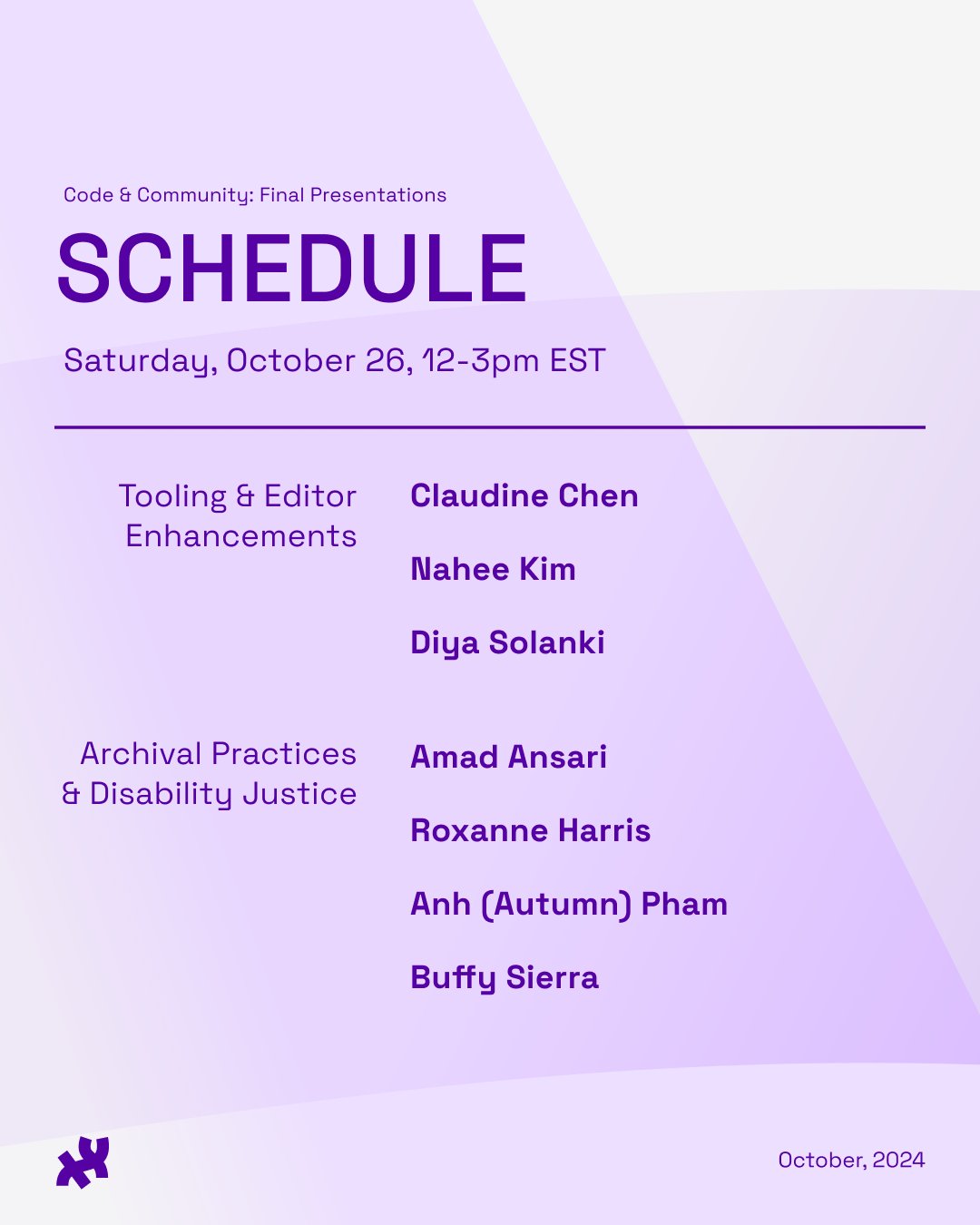 Code & Community: Final Presentations

SCHEDULE

Saturday, October 26, 12-3pm EST

Tooling & Editor Enhancements

Claudine Chen

Nahee Kim

Diya Solanki

Archival Practices & Disability Justice

Amad Ansari

Roxanne Harris

Anh (Autumn) Pham

Buffy Sierra

October, 2024